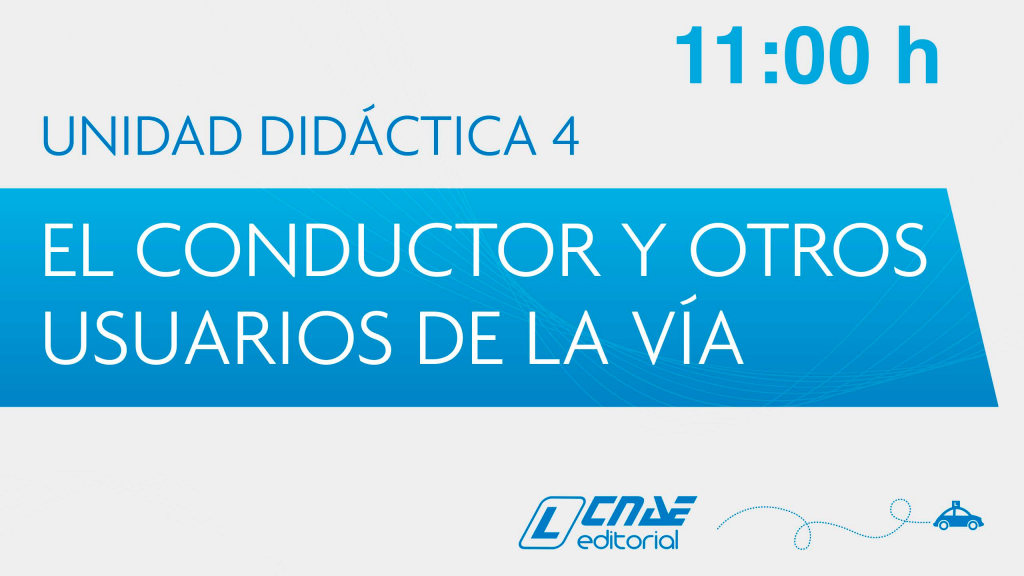 11:00 h

UNIDAD DIDÁCTICA 4

EL CONDUCTOR Y OTROS USUARIOS DE LA VÍA

L CNAE editorial